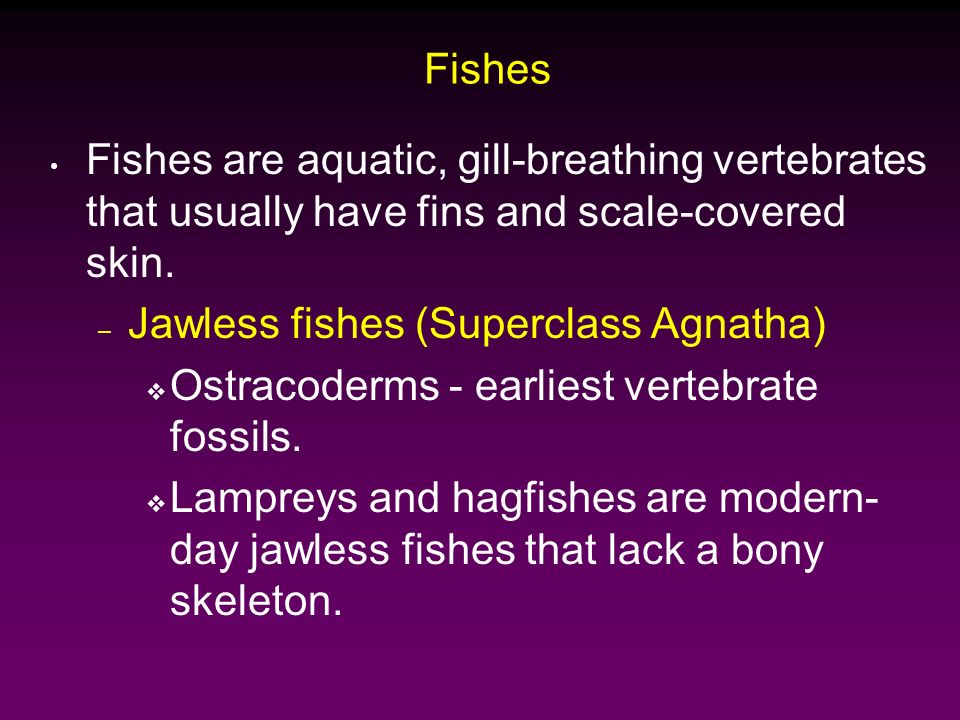 Fishes

• Fishes are aquatic, gill-breathing vertebrates that usually have fins and scale-covered skin.

– Jawless fishes (Superclass Agnatha)

❖ Ostracoderms - earliest vertebrate fossils.

❖ Lampreys and hagfishes are modern-day jawless fishes that lack a bony skeleton.